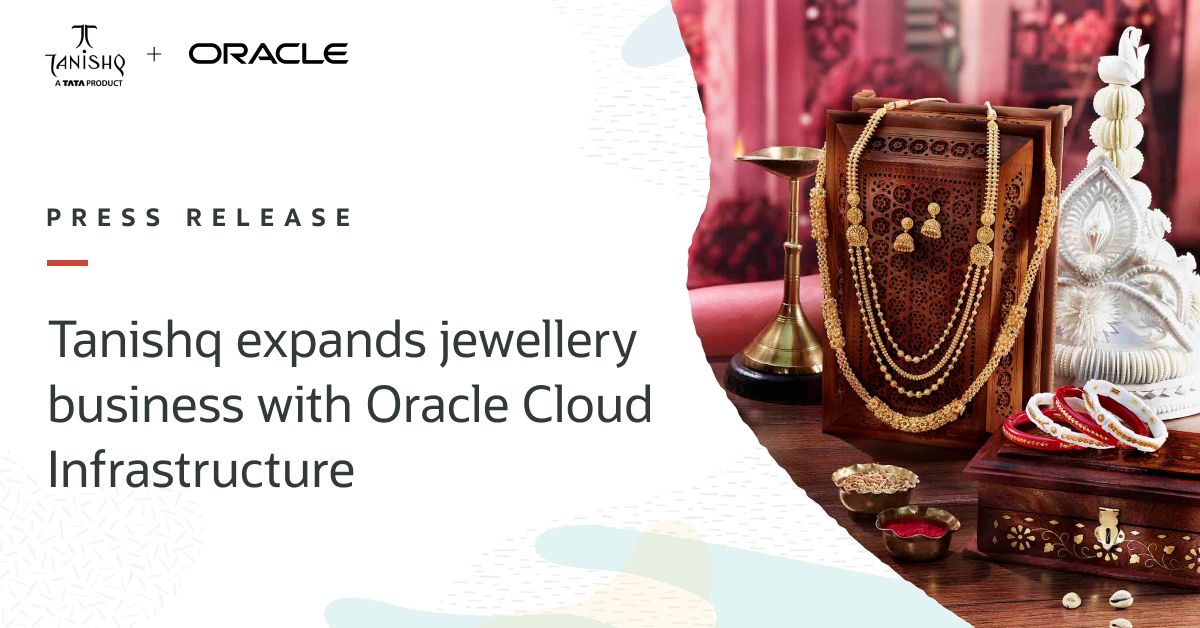 TANISHQ
A TATA PRODUCT
+
ORACLE

PRESS RELEASE

Tanishq expands jewellery business with Oracle Cloud Infrastructure